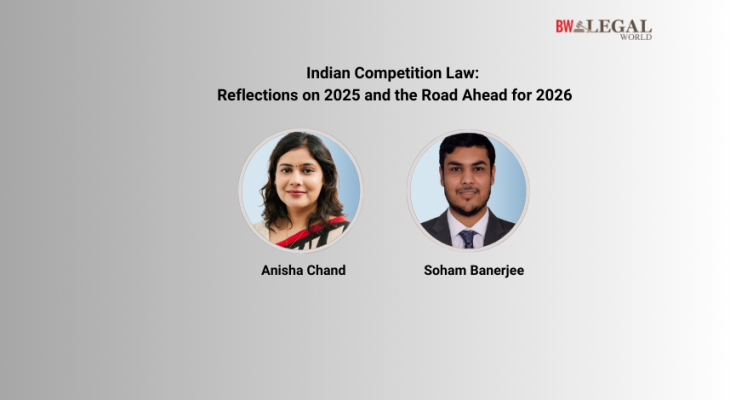 BW LEGAL WORLD

Indian Competition Law:
Reflections on 2025 and the Road Ahead for 2026

Anisha Chand

Soham Banerjee